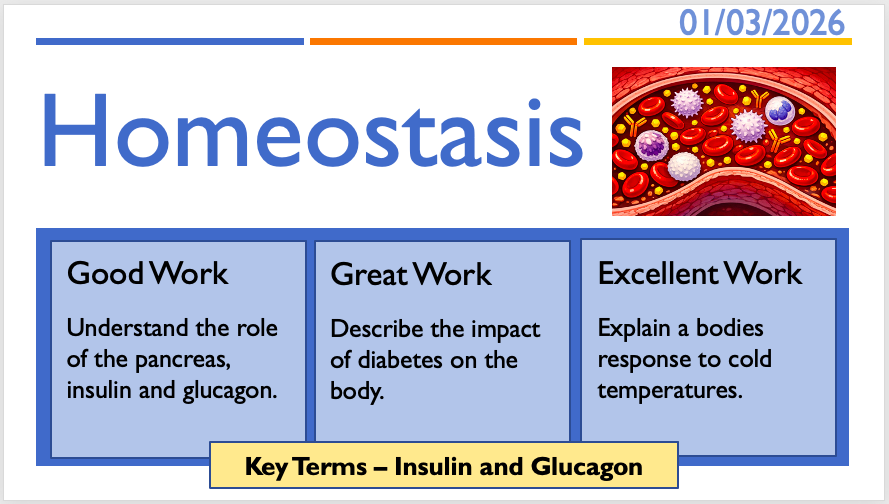 01/03/2026

Homeostasis

Good Work

Understand the role of the pancreas, insulin and glucagon.

Great Work

Describe the impact of diabetes on the body.

Excellent Work

Explain a bodies response to cold temperatures.

Key Terms – Insulin and Glucagon